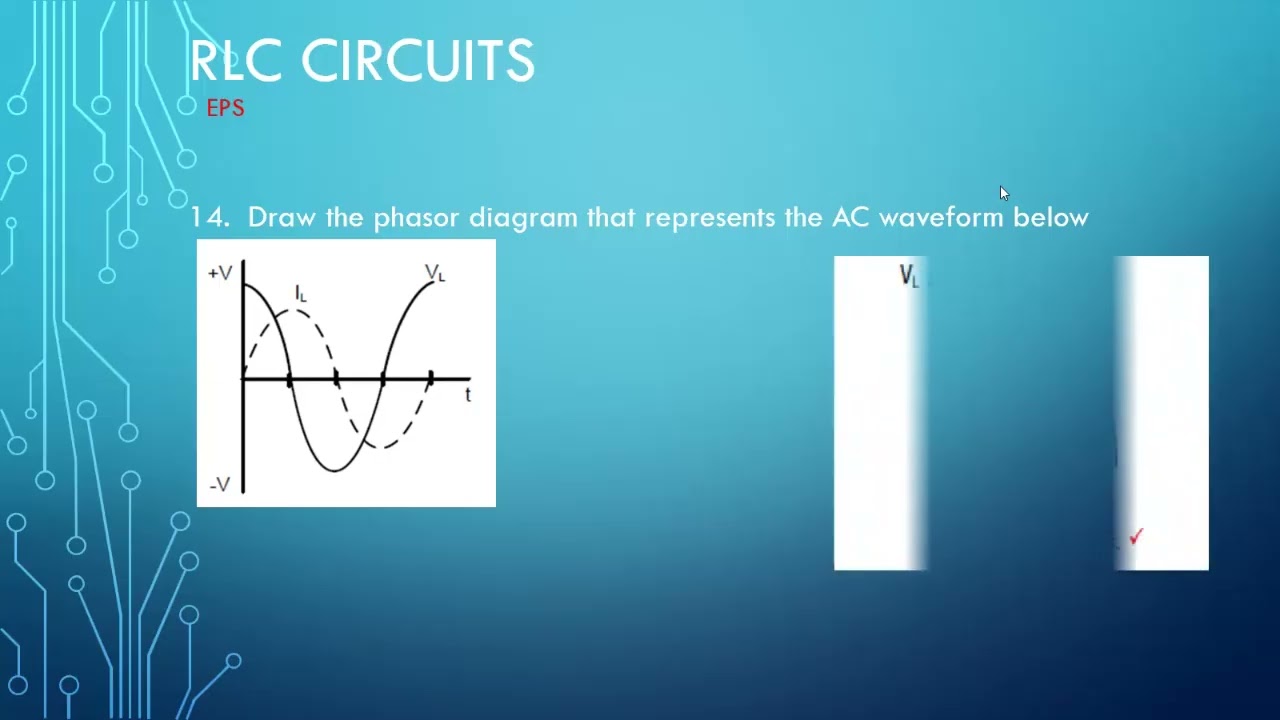 RLC CIRCUITS
EPS

14. Draw the phasor diagram that represents the AC waveform below

+V
$I_L$
$V_L$
t
-V

$V_L$

✓